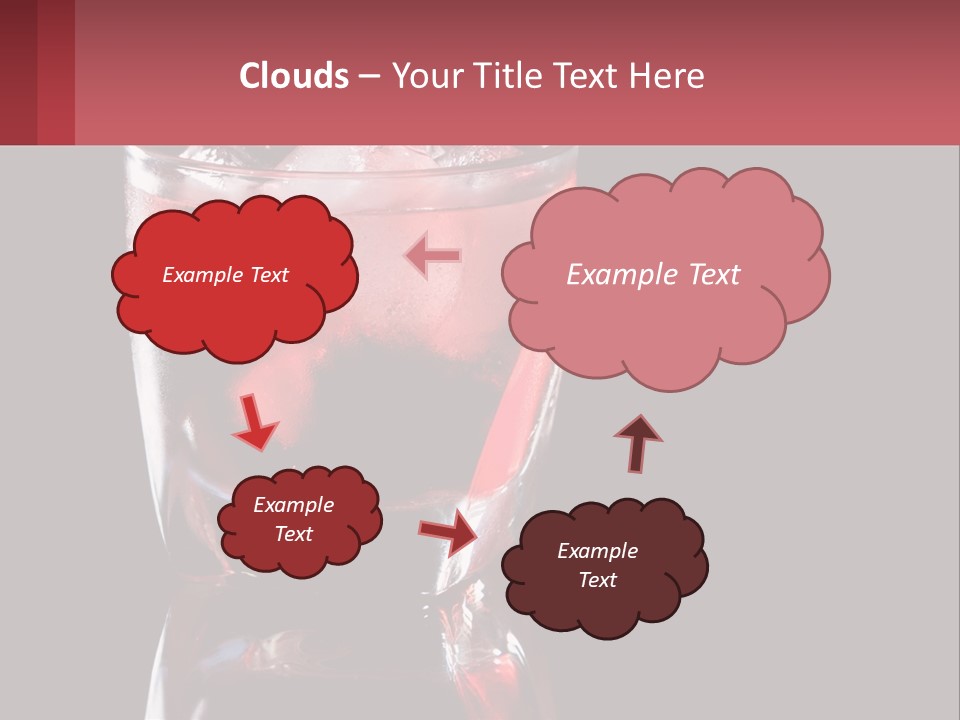 Clouds – Your Title Text Here

Example Text

Example Text

Example Text

Example Text